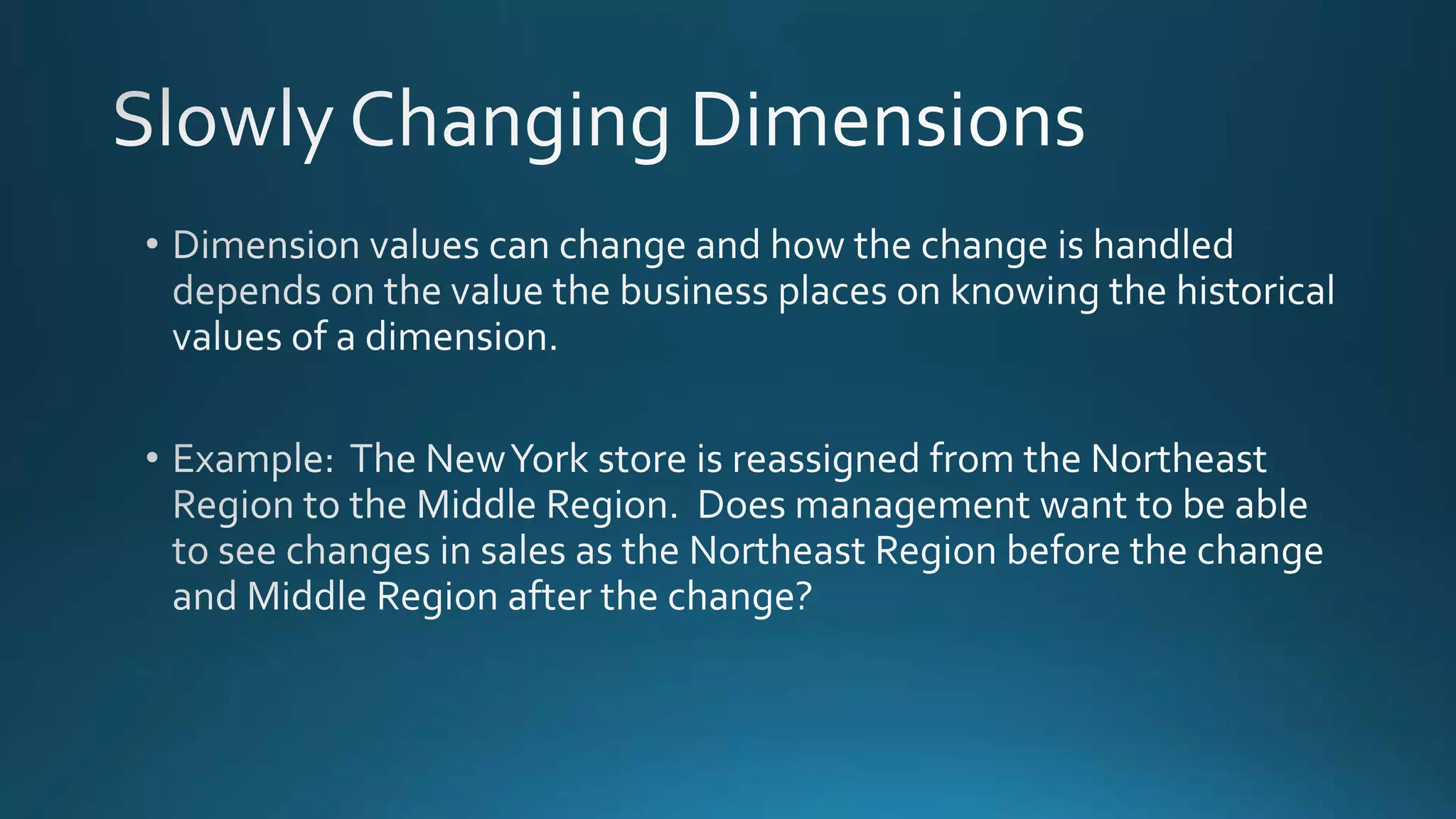 Slowly Changing Dimensions

• Dimension values can change and how the change is handled depends on the value the business places on knowing the historical values of a dimension.

• Example: The New York store is reassigned from the Northeast Region to the Middle Region. Does management want to be able to see changes in sales as the Northeast Region before the change and Middle Region after the change?